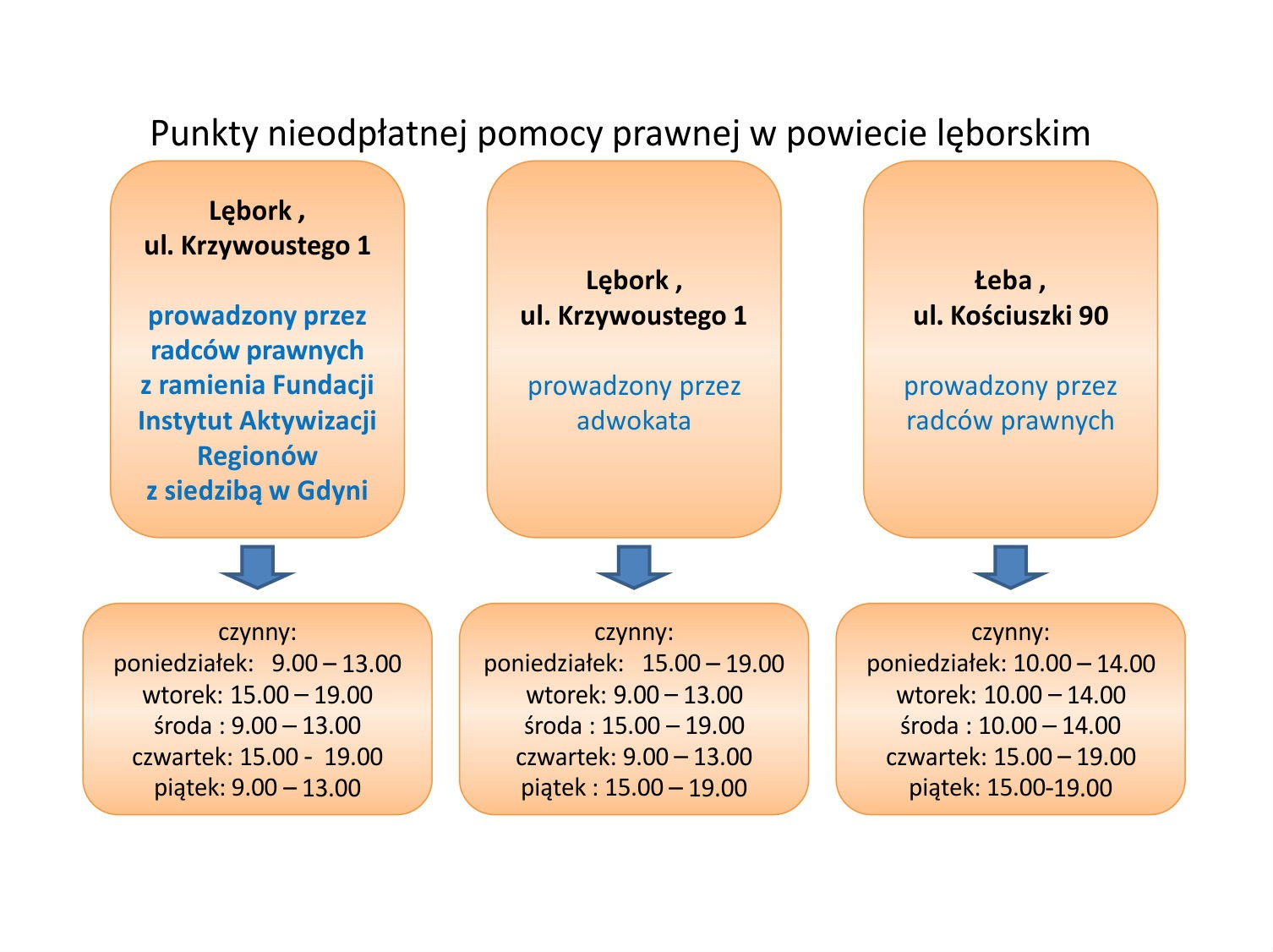 Punkty nieodpłatnej pomocy prawnej w powiecie lęborskim

Lębork ,
ul. Krzywoustego 1

prowadzony przez radców prawnych z ramienia Fundacji Instytut Aktywizacji Regionów z siedzibą w Gdyni

czynny:
poniedziałek: 9.00 – 13.00
wtorek: 15.00 – 19.00
środa : 9.00 – 13.00
czwartek: 15.00 - 19.00
piątek: 9.00 – 13.00

Lębork ,
ul. Krzywoustego 1

prowadzony przez adwokata

czynny:
poniedziałek: 15.00 – 19.00
wtorek: 9.00 – 13.00
środa : 15.00 – 19.00
czwartek: 9.00 – 13.00
piątek : 15.00 – 19.00

Łeba ,
ul. Kościuszki 90

prowadzony przez radców prawnych

czynny:
poniedziałek: 10.00 – 14.00
wtorek: 10.00 – 14.00
środa : 10.00 – 14.00
czwartek: 15.00 – 19.00
piątek: 15.00-19.00